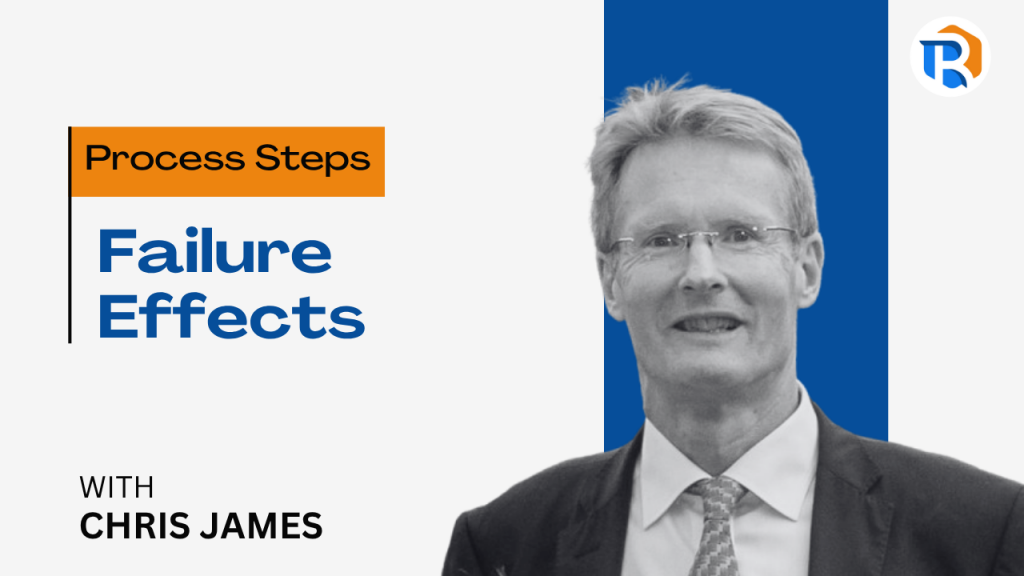 Process Steps

Failure Effects

WITH
CHRIS JAMES